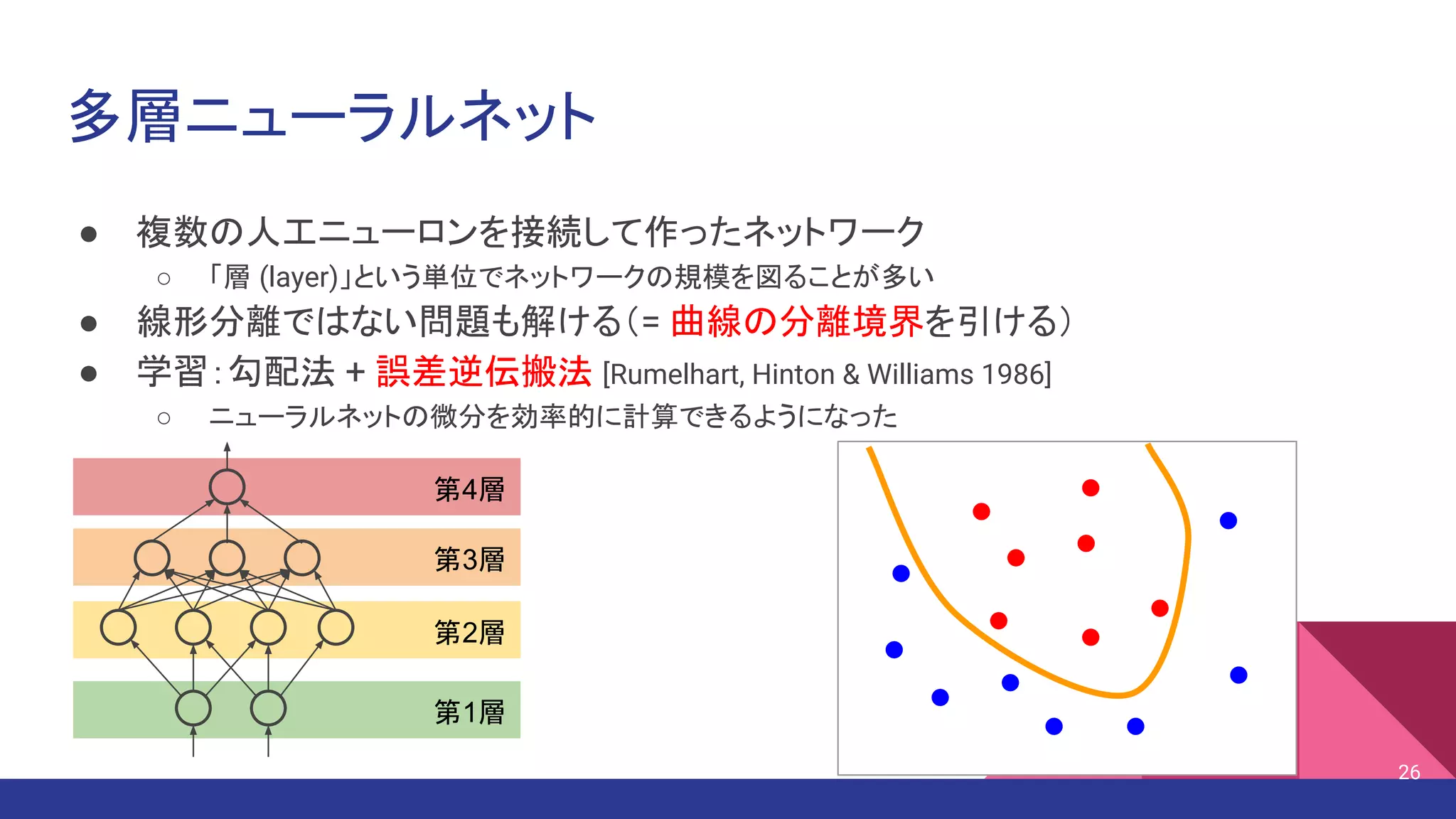 多層ニューラルネット

● 複数の人工ニューロンを接続して作ったネットワーク
○ 「層 (layer)」という単位でネットワークの規模を図ることが多い
● 線形分離ではない問題も解ける(= 曲線の分離境界を引ける)
● 学習 : 勾配法 + 誤差逆伝搬法 [Rumelhart, Hinton & Williams 1986]
○ ニューラルネットの微分を効率的に計算できるようになった

第4層
第3層
第2層
第1層

26